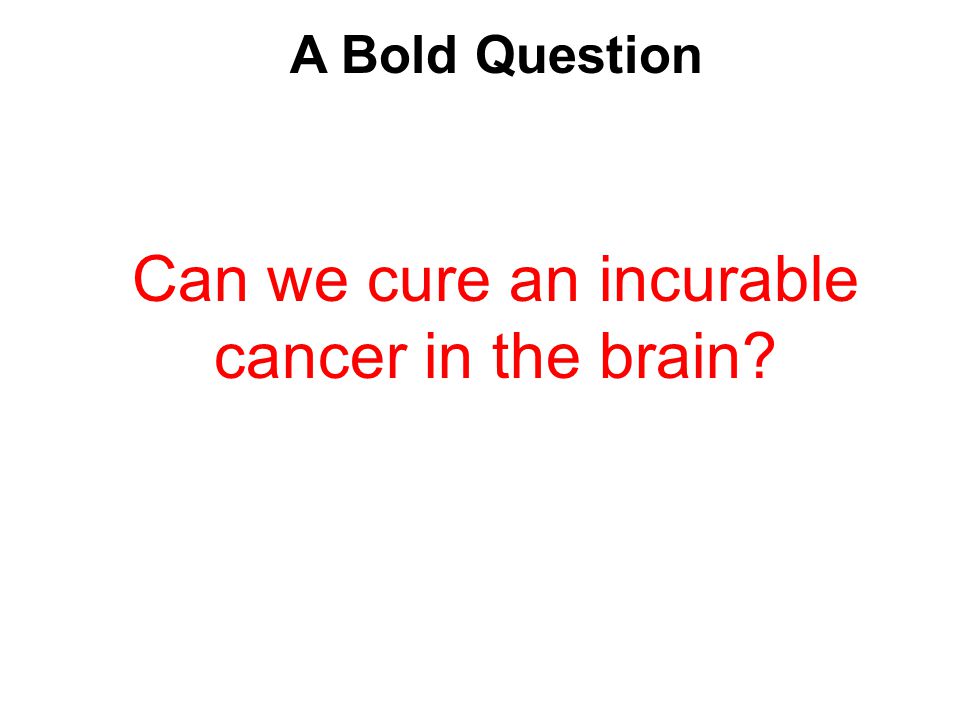 A Bold Question

Can we cure an incurable cancer in the brain?